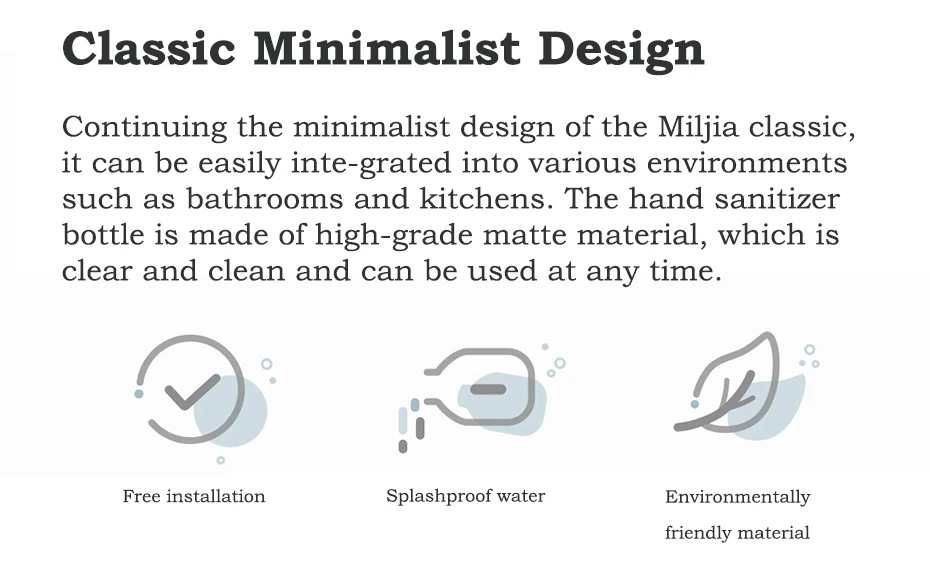 Classic Minimalist Design

Continuing the minimalist design of the Miljia classic, it can be easily inte-grated into various environments such as bathrooms and kitchens. The hand sanitizer bottle is made of high-grade matte material, which is clear and clean and can be used at any time.

Free installation

Splashproof water

Environmentally friendly material